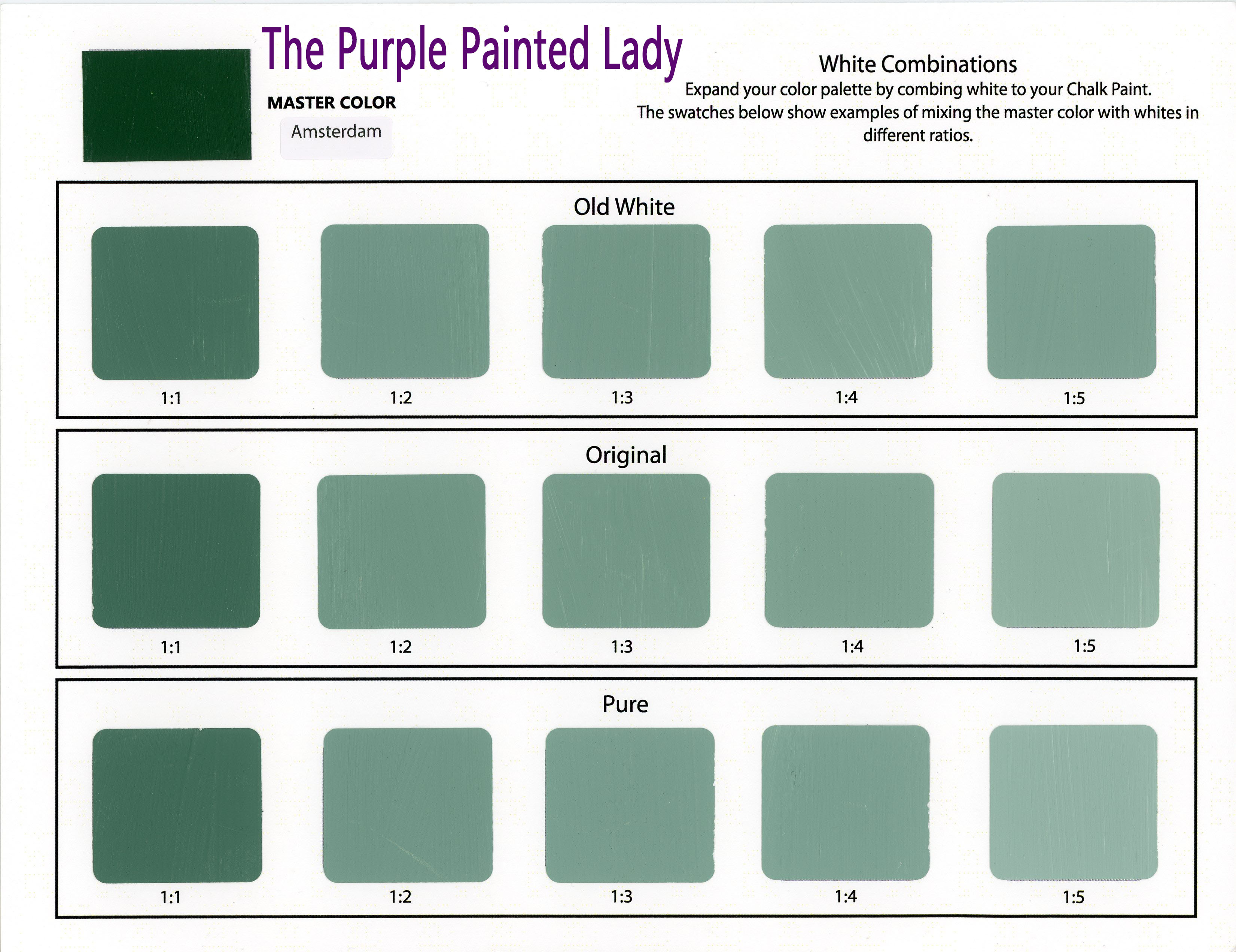 The Purple Painted Lady

MASTER COLOR

Amsterdam

White Combinations

Expand your color palette by combing white to your Chalk Paint. The swatches below show examples of mixing the master color with whites in different ratios.

Old White

1:1 1:2 1:3 1:4 1:5

Original

1:1 1:2 1:3 1:4 1:5

Pure

1:1 1:2 1:3 1:4 1:5